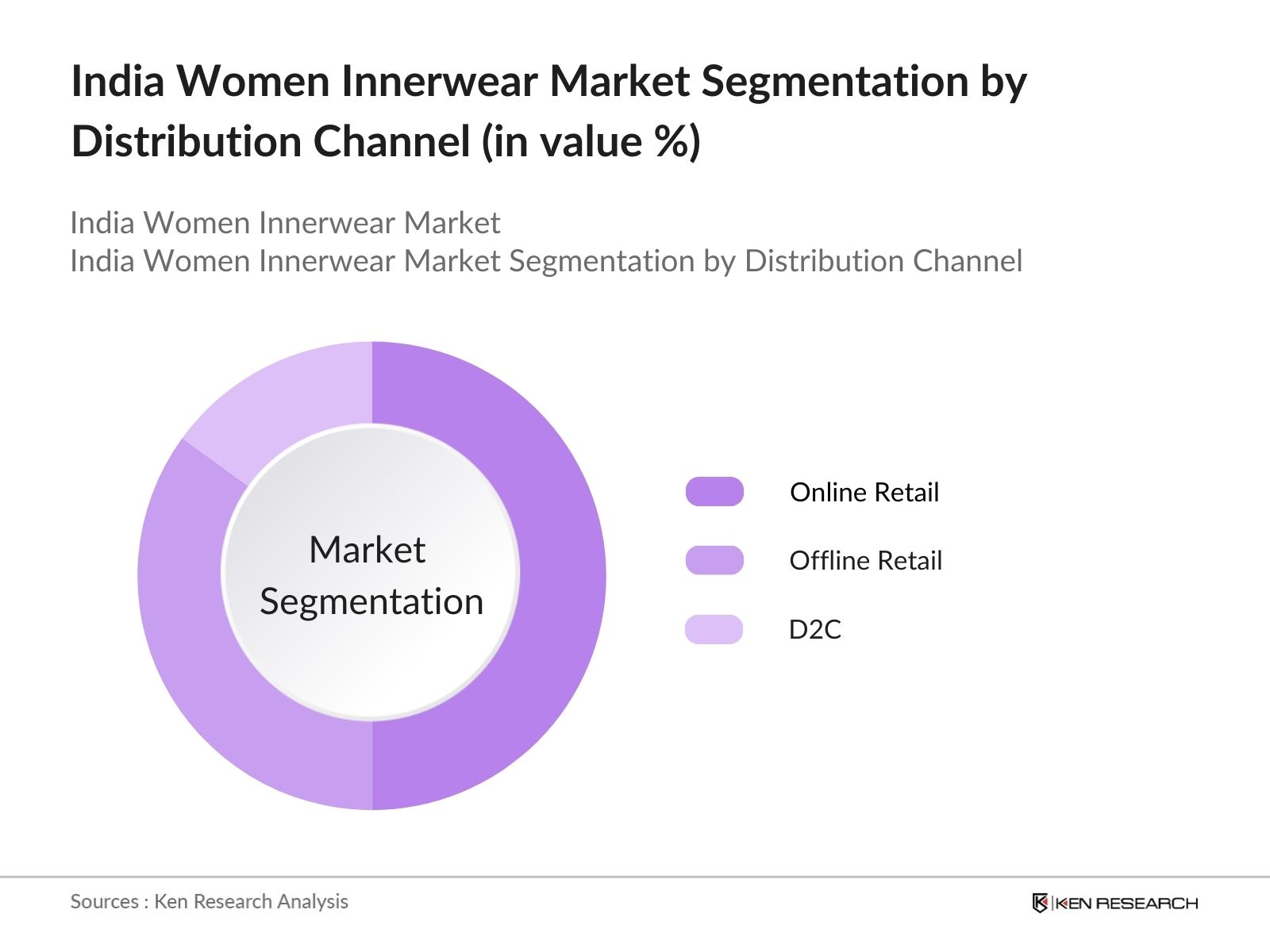 India Women Innerwear Market Segmentation by Distribution Channel (in value %)

India Women Innerwear Market
India Women Innerwear Market Segmentation by Distribution Channel

Market Segmentation

Online Retail
Offline Retail
D2C

Sources : Ken Research Analysis

KEN RESEARCH